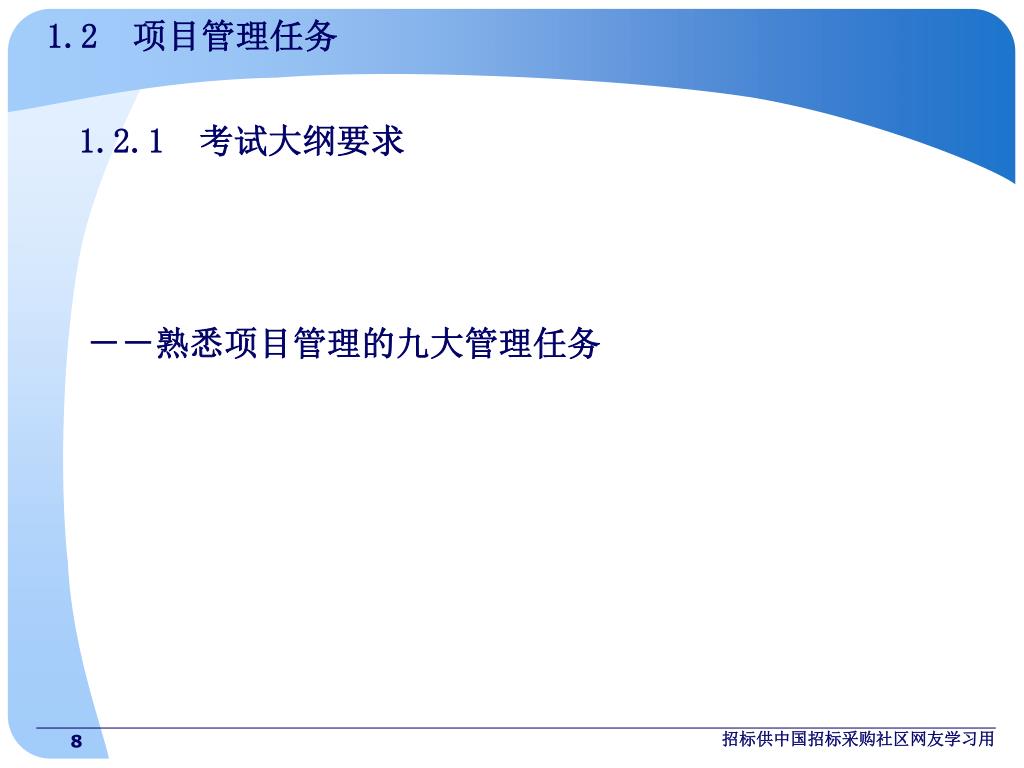 1.2　项目管理任务

1.2.1　考试大纲要求

——熟悉项目管理的九大管理任务

8

招标供中国招标采购社区网友学习用